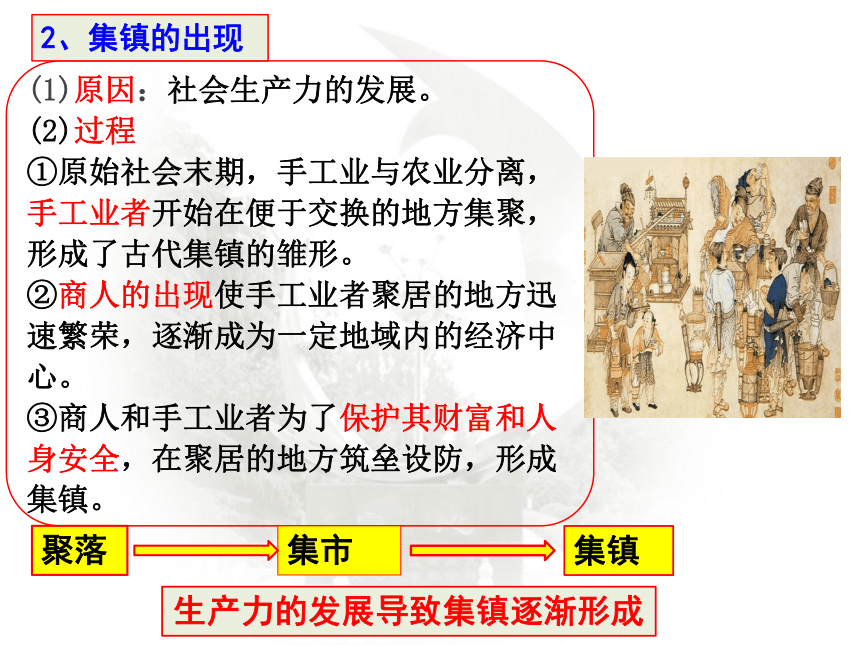 2、集镇的出现

(1)原因：社会生产力的发展。
(2)过程
①原始社会末期，手工业与农业分离，手工业者开始在便于交换的地方集聚，形成了古代集镇的雏形。
②商人的出现使手工业者聚居的地方迅速繁荣，逐渐成为一定地域内的经济中心。
③商人和手工业者为了保护其财富和人身安全，在聚居的地方筑垒设防，形成集镇。

聚落 集市 集镇

生产力的发展导致集镇逐渐形成